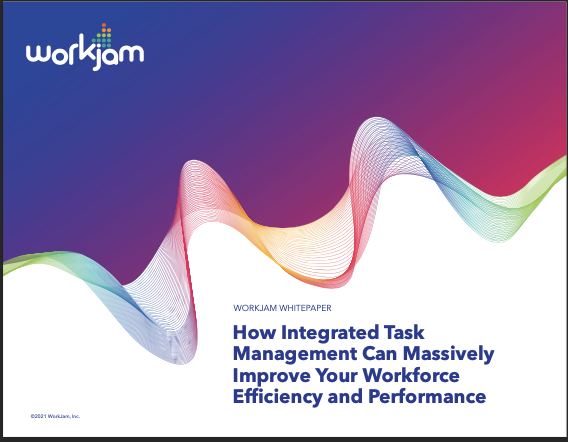 workjam

WORKJAM WHITEPAPER

How Integrated Task Management Can Massively Improve Your Workforce Efficiency and Performance

©2021 WorkJam, Inc.